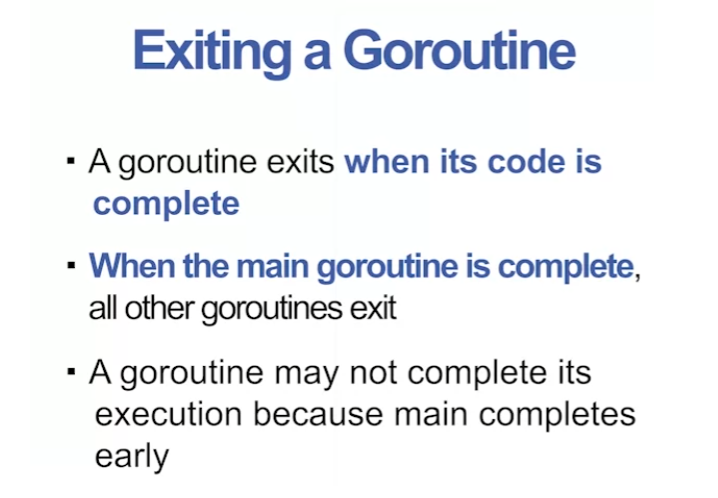 Exiting a Goroutine

▪ A goroutine exits when its code is complete

▪ When the main goroutine is complete, all other goroutines exit

▪ A goroutine may not complete its execution because main completes early